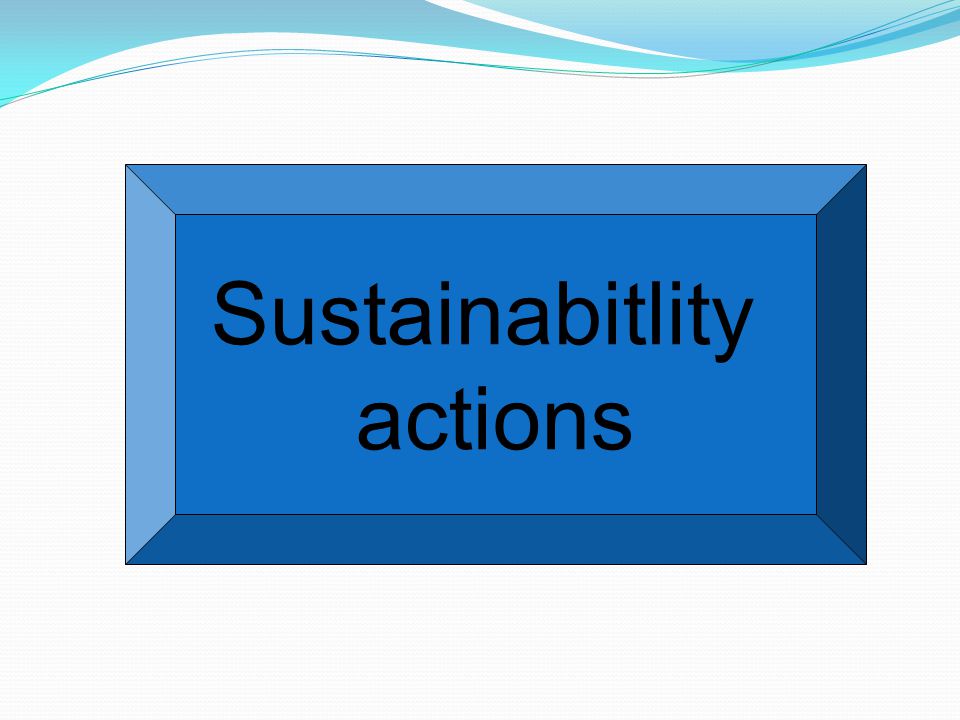 Sustainabitlity actions